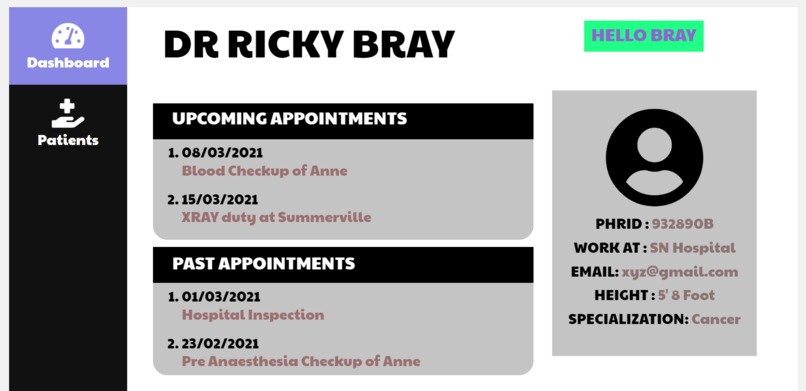 Dashboard

Patients

DR RICKY BRAY

HELLO BRAY

UPCOMING APPOINTMENTS

1. 08/03/2021
Blood Checkup of Anne

2. 15/03/2021
XRAY duty at Summerville

PAST APPOINTMENTS

1. 01/03/2021
Hospital Inspection

2. 23/02/2021
Pre Anaesthesia Checkup of Anne

PHRID : 932890B
WORK AT : SN Hospital
EMAIL: xyz@gmail.com
HEIGHT : 5' 8 Foot
SPECIALIZATION: Cancer